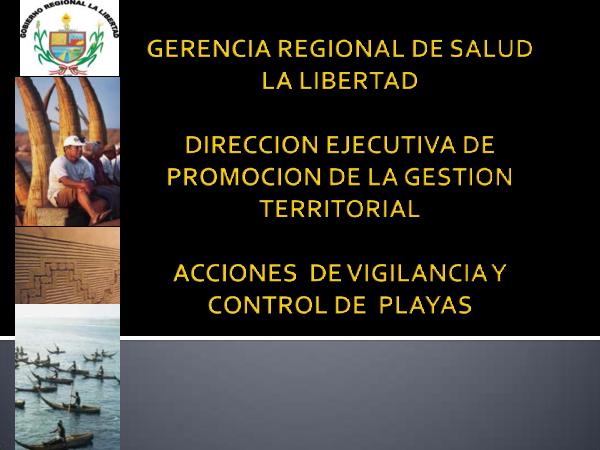 GOBIERNO REGIONAL LA LIBERTAD

GERENCIA REGIONAL DE SALUD LA LIBERTAD

DIRECCION EJECUTIVA DE PROMOCION DE LA GESTION TERRITORIAL

ACCIONES DE VIGILANCIA Y CONTROL DE PLAYAS